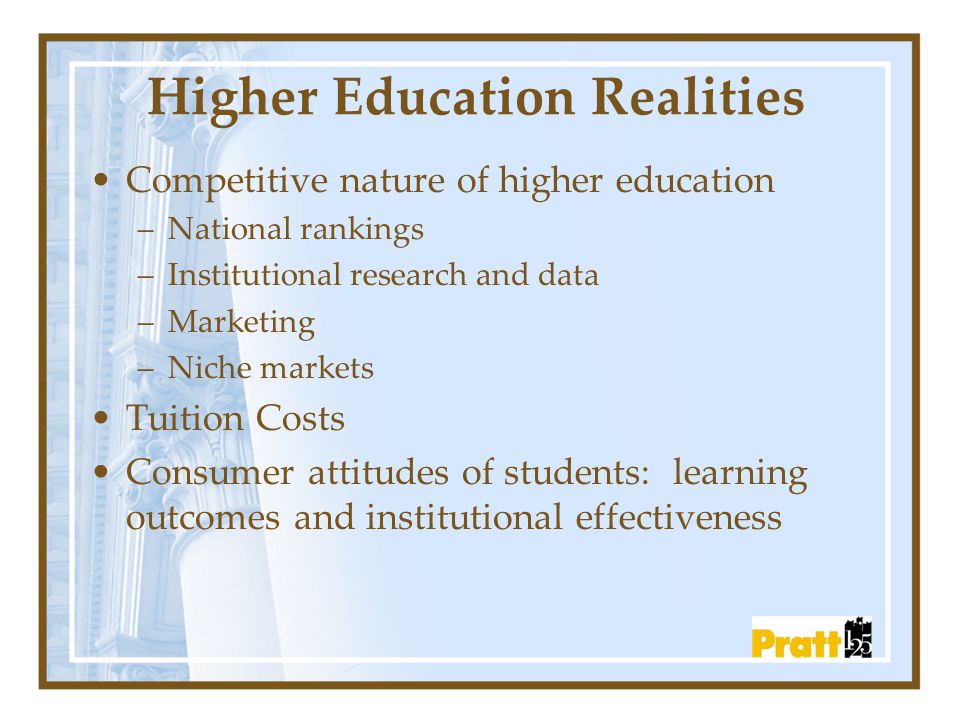 Higher Education Realities

• Competitive nature of higher education
– National rankings
– Institutional research and data
– Marketing
– Niche markets
• Tuition Costs
• Consumer attitudes of students: learning outcomes and institutional effectiveness

Pratt 125